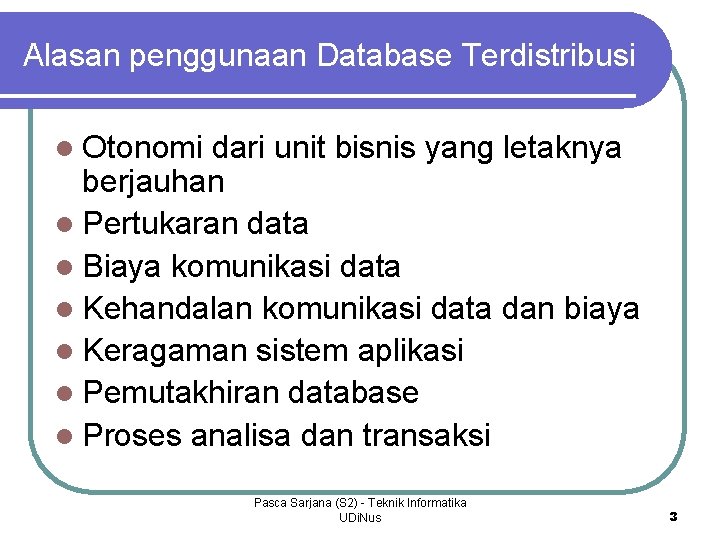 Alasan penggunaan Database Terdistribusi

- Otonomi dari unit bisnis yang letaknya berjauhan
- Pertukaran data
- Biaya komunikasi data
- Kehandalan komunikasi data dan biaya
- Keragaman sistem aplikasi
- Pemutakhiran database
- Proses analisa dan transaksi

Pasca Sarjana (S2) - Teknik Informatika UDiNus

3